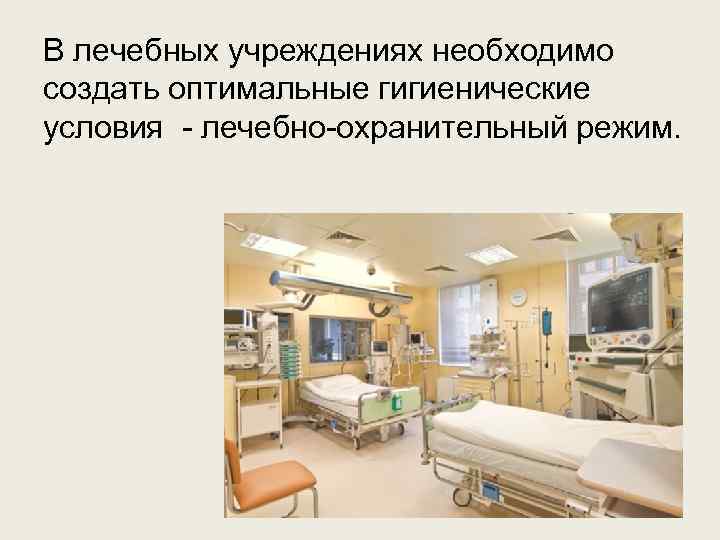 В лечебных учреждениях необходимо создать оптимальные гигиенические условия  - лечебно-охранительный режим.